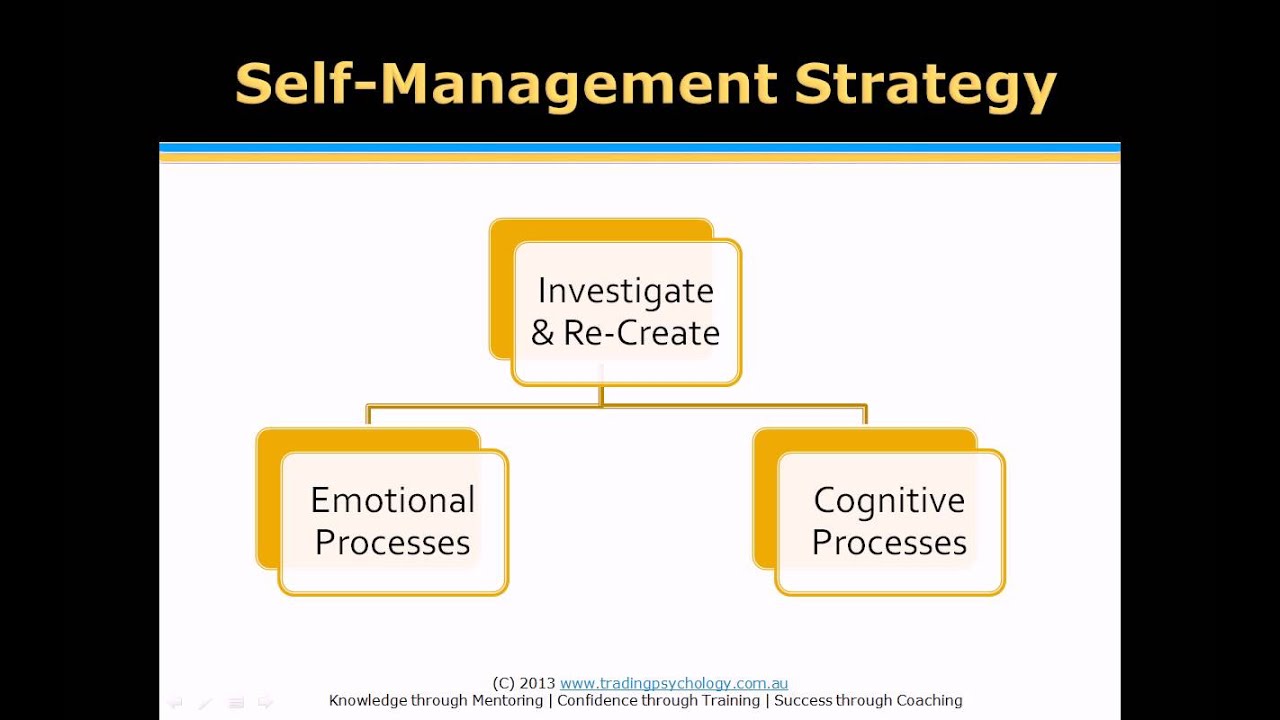 Self-Management Strategy

Investigate & Re-Create

Emotional Processes

Cognitive Processes

(C) 2013 www.tradingpsychology.com.au
Knowledge through Mentoring | Confidence through Training | Success through Coaching